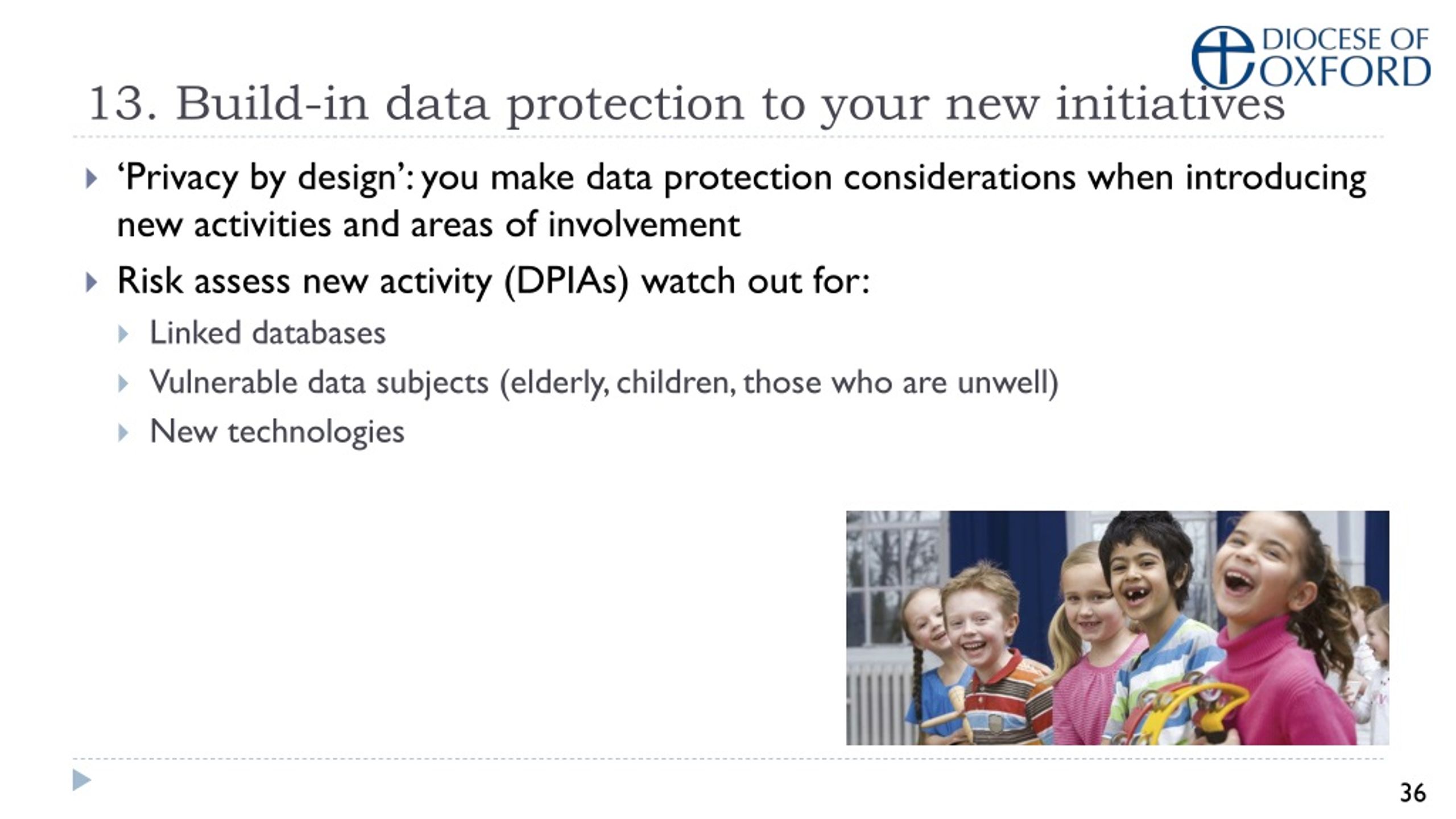 DIOCESE OF OXFORD

13. Build-in data protection to your new initiatives

‘Privacy by design’: you make data protection considerations when introducing new activities and areas of involvement

Risk assess new activity (DPIAs) watch out for:

Linked databases

Vulnerable data subjects (elderly, children, those who are unwell)

New technologies

36